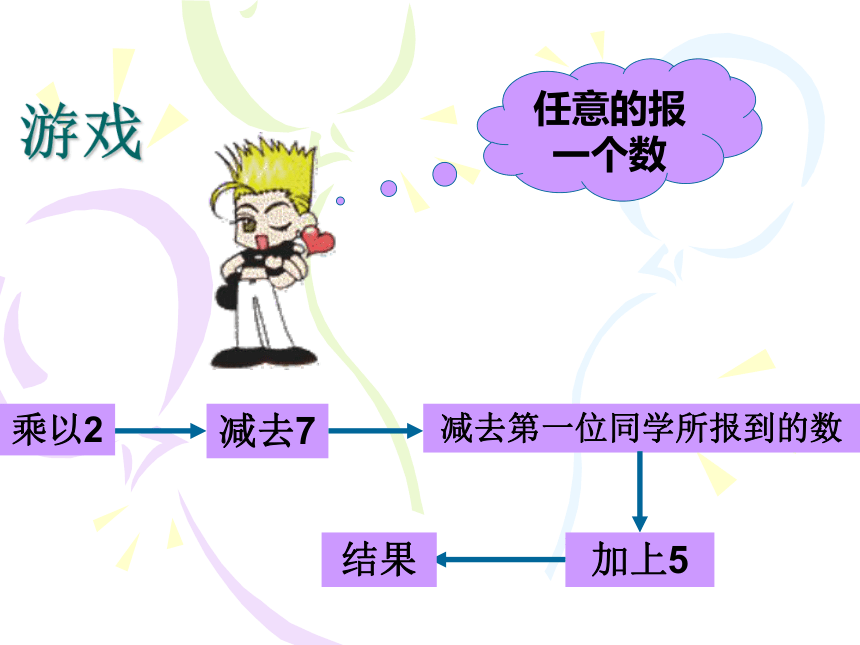 游戏

任意的报一个数

乘以2

减去7

减去第一位同学所报到的数

加上5

结果